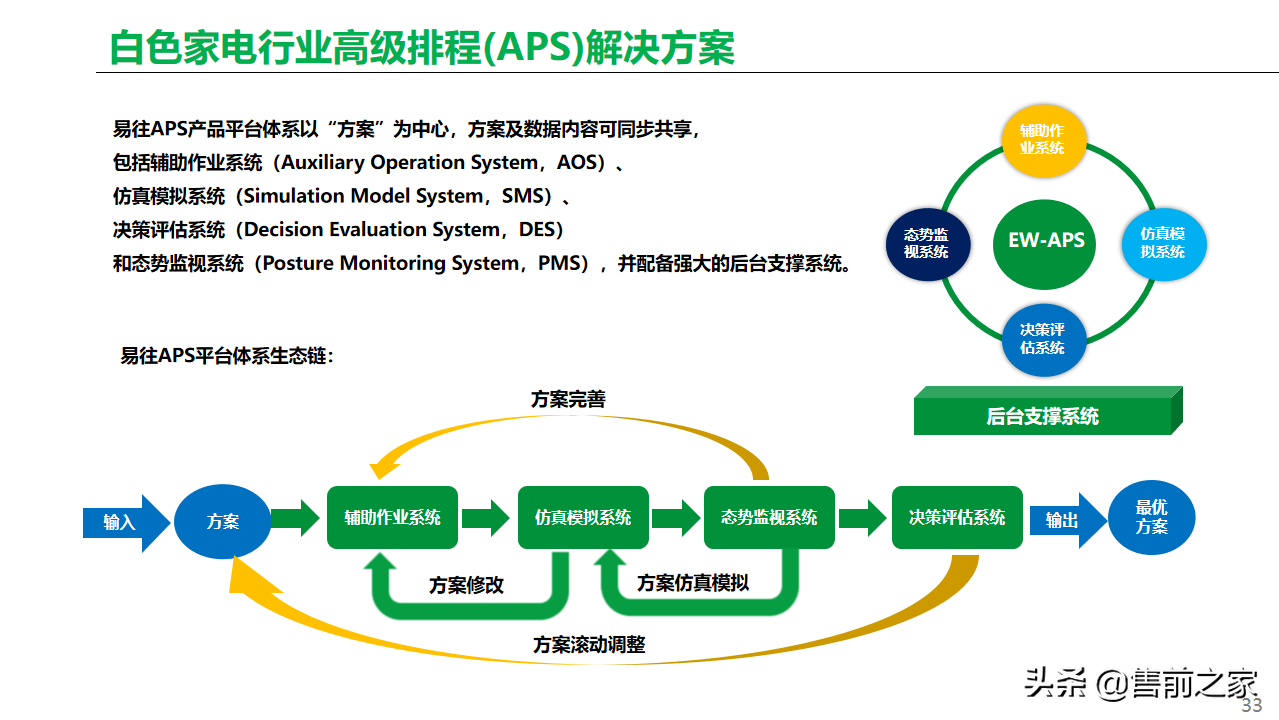 白色家电行业高级排程(APS)解决方案

易往APS产品平台体系以“方案”为中心，方案及数据内容可同步共享，
包括辅助作业系统（Auxiliary Operation System，AOS）、
仿真模拟系统（Simulation Model System，SMS）、
决策评估系统（Decision Evaluation System，DES）
和态势监视系统（Posture Monitoring System，PMS），并配备强大的后台支撑系统。

辅助作业系统
态势监视系统
EW-APS
仿真模拟系统
决策评估系统
后台支撑系统

易往APS平台体系生态链：

方案完善
输入
方案
辅助作业系统
仿真模拟系统
态势监视系统
决策评估系统
输出
最优方案
方案修改
方案仿真模拟
方案滚动调整

头条 @售前之家
33